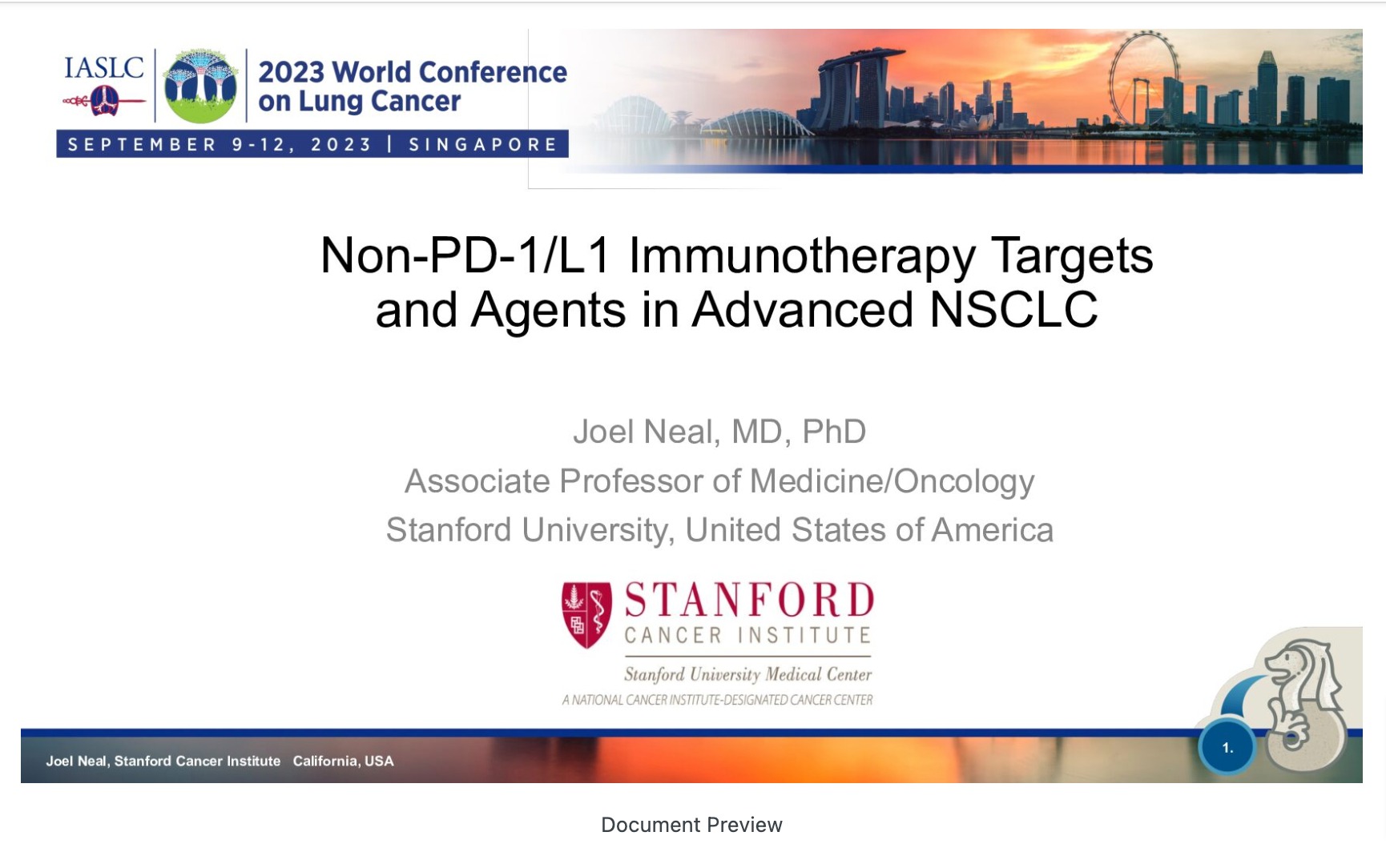 IASLC

2023 World Conference on Lung Cancer

SEPTEMBER 9-12, 2023 | SINGAPORE

Non-PD-1/L1 Immunotherapy Targets and Agents in Advanced NSCLC

Joel Neal, MD, PhD
Associate Professor of Medicine/Oncology
Stanford University, United States of America

STANFORD
CANCER INSTITUTE
Stanford University Medical Center
A NATIONAL CANCER INSTITUTE-DESIGNATED CANCER CENTER

Joel Neal, Stanford Cancer Institute California, USA

1.

Document Preview